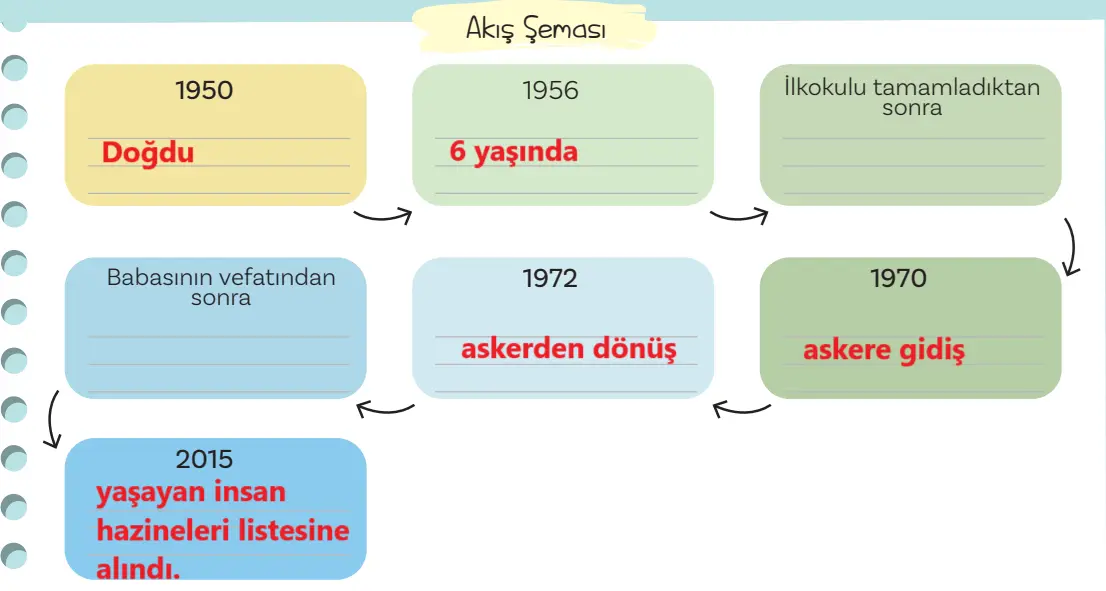 Akış Şeması

1950
Doğdu

1956
6 yaşında

İlkokulu tamamladıktan sonra

1970
askere gidiş

1972
askerden dönüş

Babasının vefatından sonra

2015
yaşayan insan hazineleri listesine alındı.